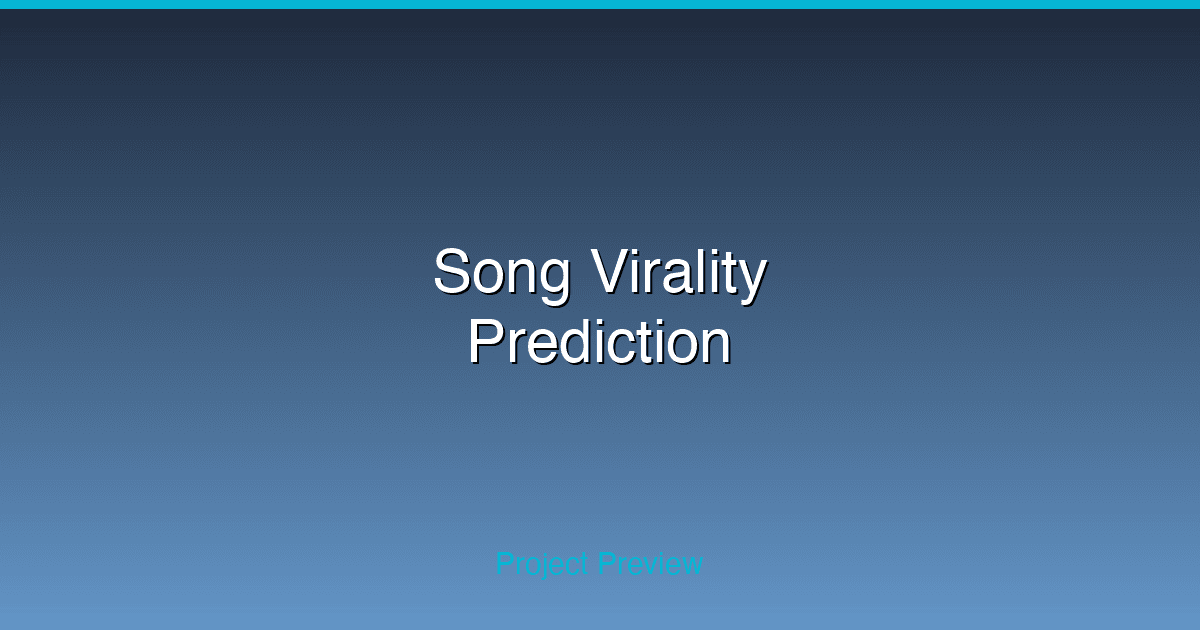 Song Virality Prediction

Project Preview